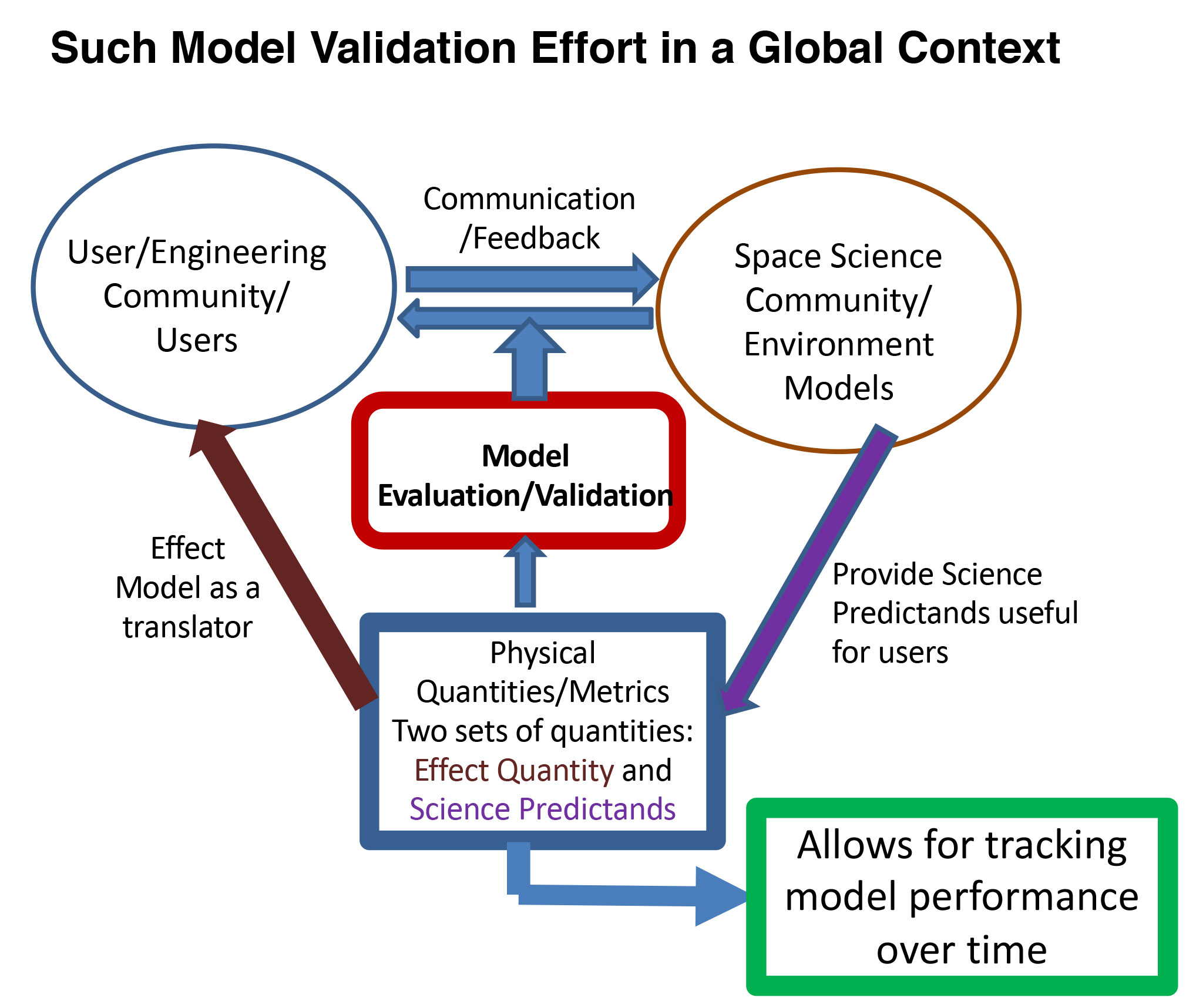 Such Model Validation Effort in a Global Context

User/Engineering Community/ Users

Communication /Feedback

Space Science Community/ Environment Models

Model Evaluation/Validation

Effect Model as a translator

Provide Science Predictands useful for users

Physical Quantities/Metrics Two sets of quantities: Effect Quantity and Science Predictands

Allows for tracking model performance over time